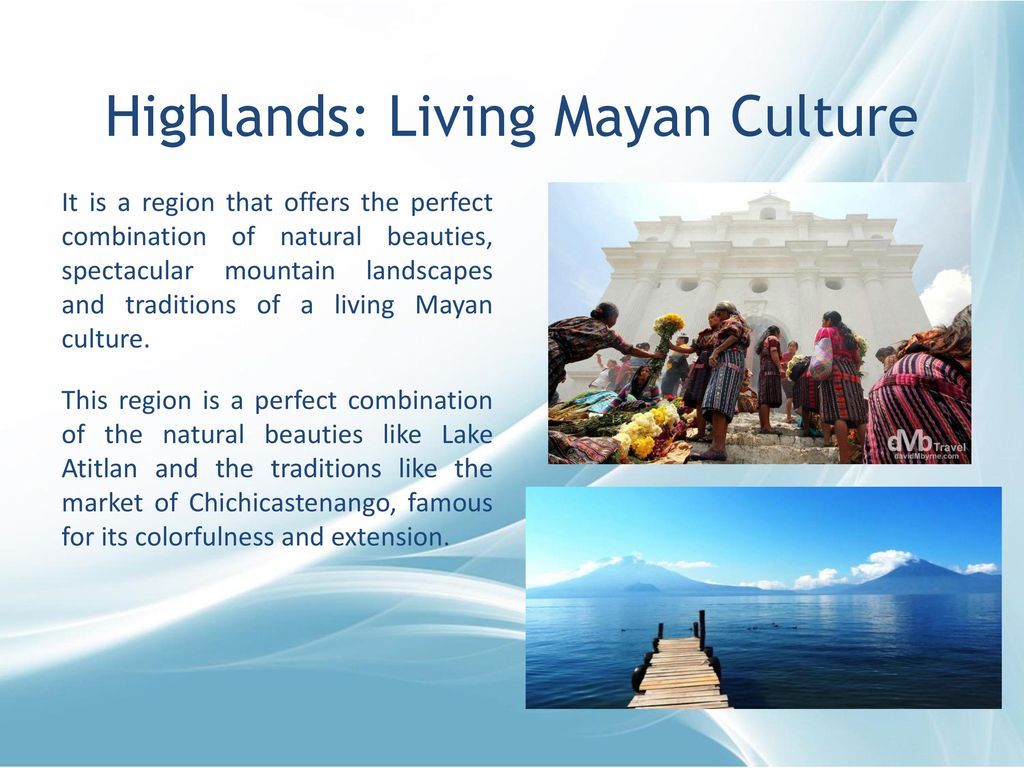 Highlands: Living Mayan Culture

It is a region that offers the perfect combination of natural beauties, spectacular mountain landscapes and traditions of a living Mayan culture.

This region is a perfect combination of the natural beauties like Lake Atitlan and the traditions like the market of Chichicastenango, famous for its colorfulness and extension.

dMb Travel
davidMbyrne.com